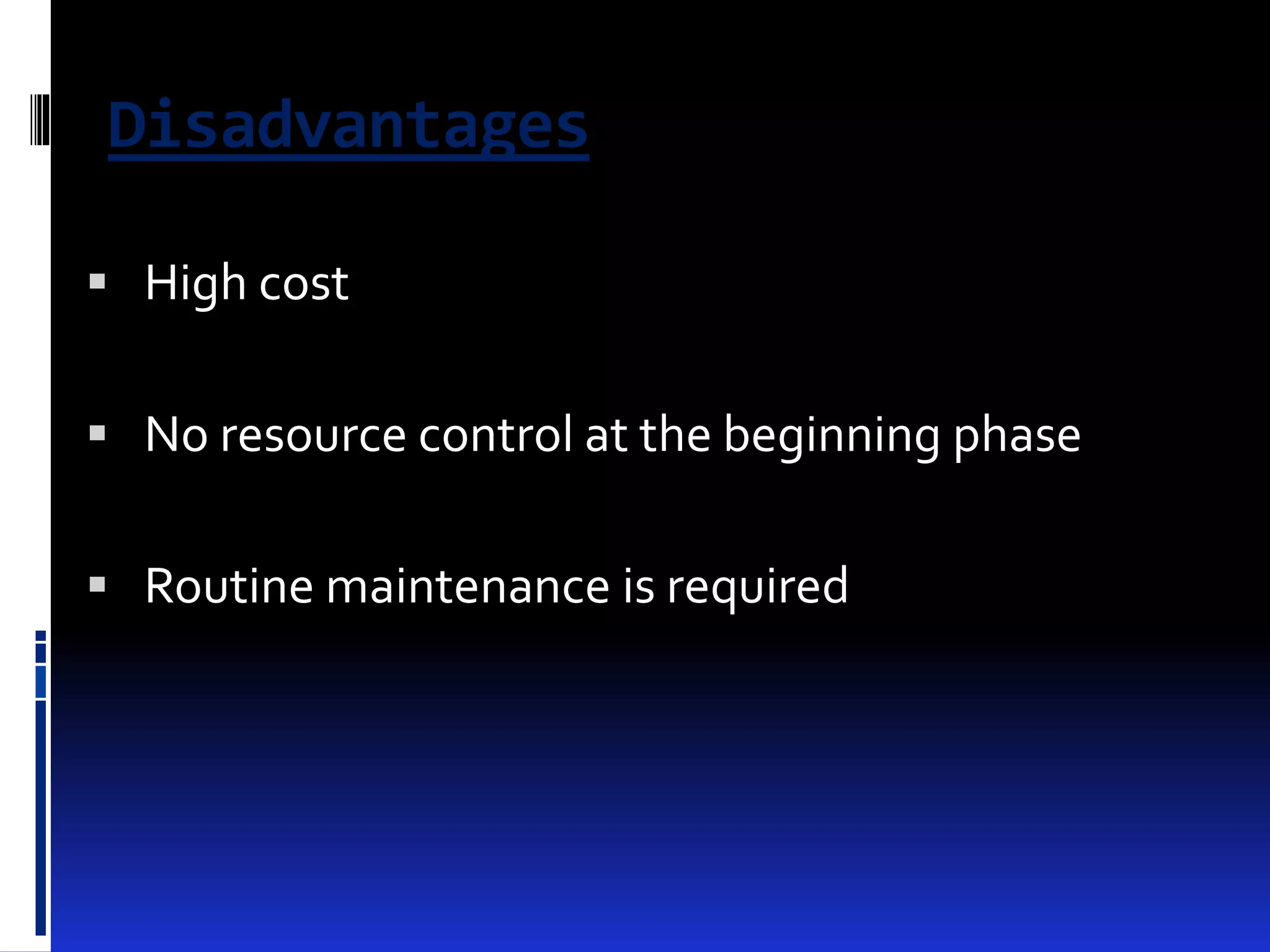 Disadvantages

▪ High cost

▪ No resource control at the beginning phase

▪ Routine maintenance is required